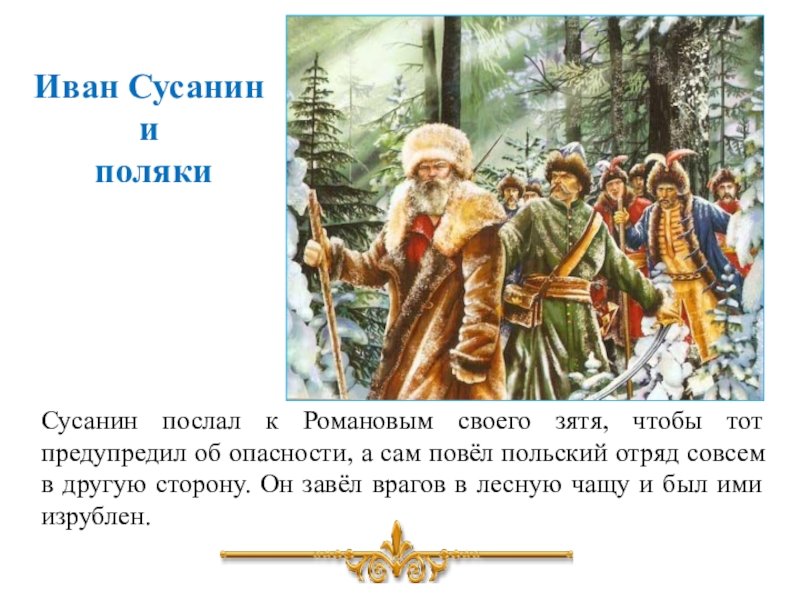 Иван Сусанин
и
поляки

Сусанин послал к Романовым своего зятя, чтобы тот предупредил об опасности, а сам повёл польский отряд совсем в другую сторону. Он завёл врагов в лесную чащу и был ими изрублен.